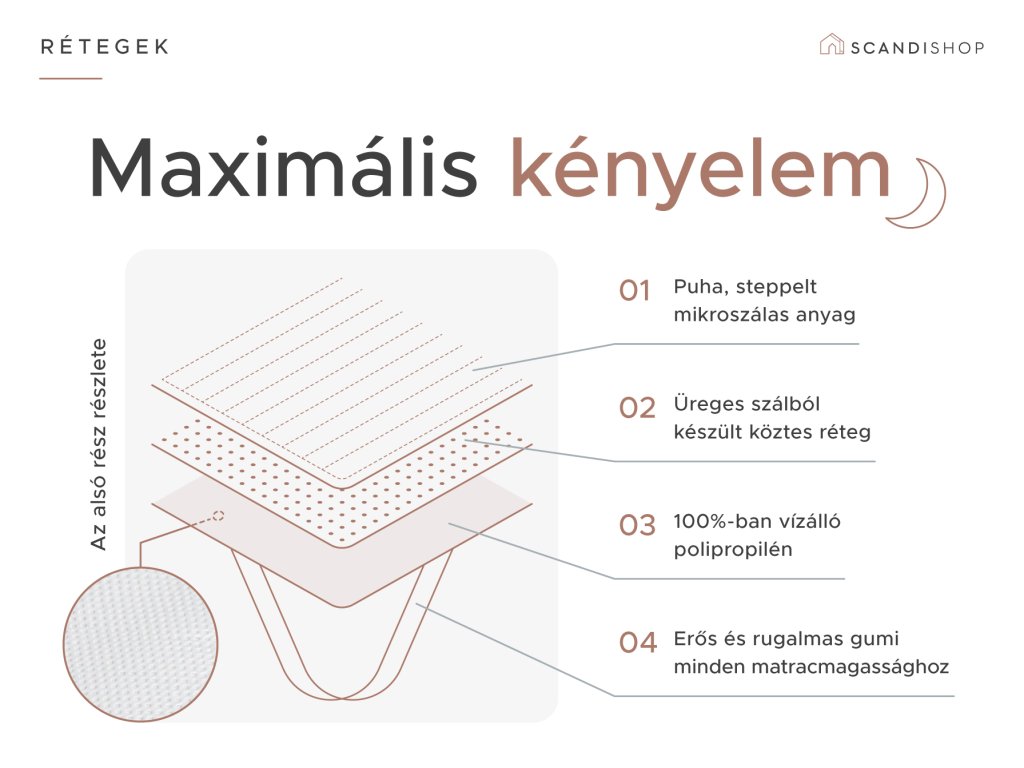 RÉTEGEK

SCANDISHOP

Maximális kényelem

Az alsó rész részlete

01 Puha, steppelt mikroszálas anyag

02 Üreges szálból készült köztes réteg

03 100%-ban vízálló polipropilén

04 Erős és rugalmas gumi minden matracmagassághoz